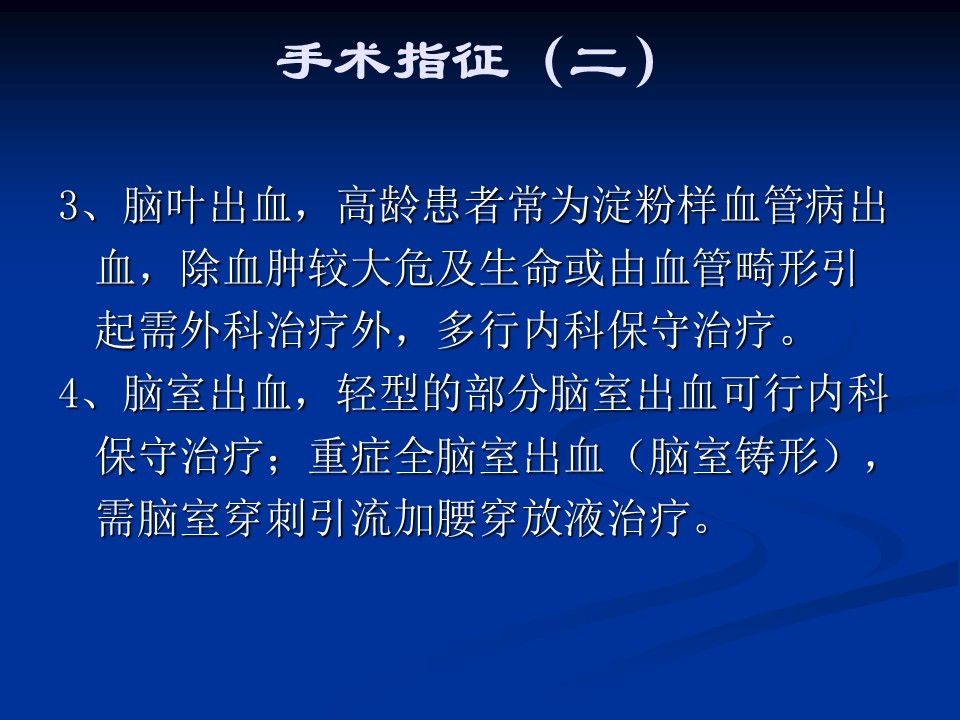 手术指征（二）

3、脑叶出血，高龄患者常为淀粉样血管病出血，除血肿较大危及生命或由血管畸形引起需外科治疗外，多行内科保守治疗。

4、脑室出血，轻型的部分脑室出血可行内科保守治疗；重症全脑室出血（脑室铸形），需脑室穿刺引流加腰穿放液治疗。